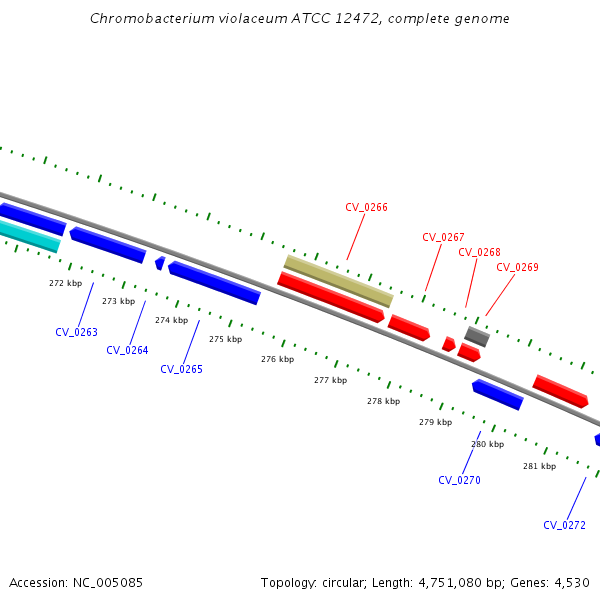 Chromobacterium violaceum ATCC 12472, complete genome

CV_0266

CV_0267

CV_0268

CV_0269

272 kbp

273 kbp

274 kbp

275 kbp

276 kbp

277 kbp

278 kbp

279 kbp

280 kbp

281 kbp

CV_0263

CV_0264

CV_0265

CV_0270

CV_0272

Accession: NC_005085

Topology: circular; Length: 4,751,080 bp; Genes: 4,530